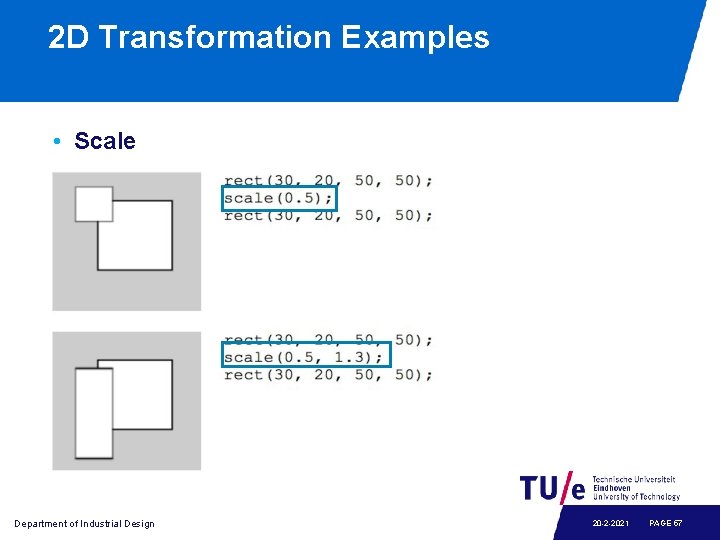 2D Transformation Examples

• Scale

rect(30, 20, 50, 50);
scale(0.5);
rect(30, 20, 50, 50);

rect(30, 20, 50, 50);
scale(0.5, 1.3);
rect(30, 20, 50, 50);

TU/e Technische Universiteit Eindhoven University of Technology

Department of Industrial Design

20-2-2021 PAGE 67